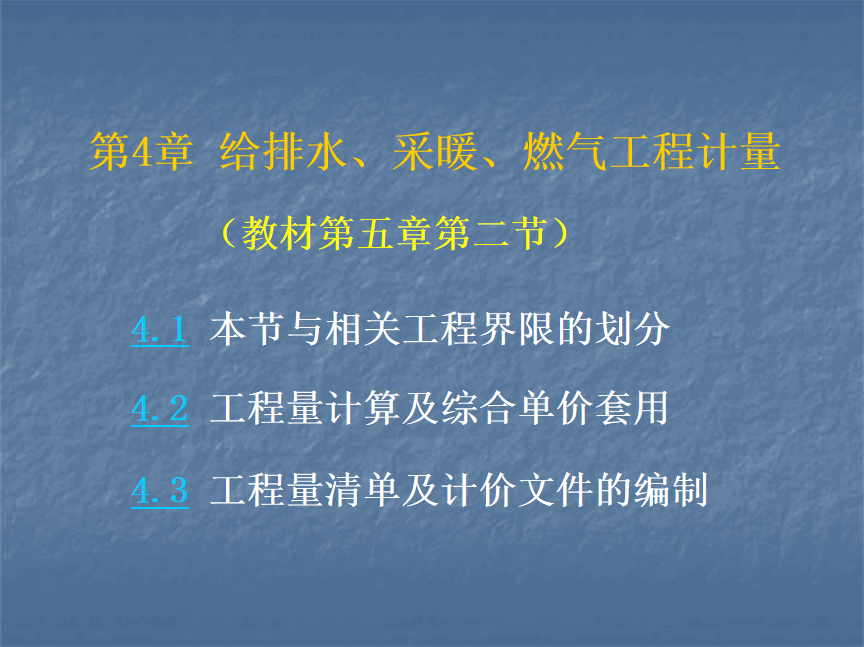 第4章 给排水、采暖、燃气工程计量

（教材第五章第二节）

4.1 本节与相关工程界限的划分

4.2 工程量计算及综合单价套用

4.3 工程量清单及计价文件的编制